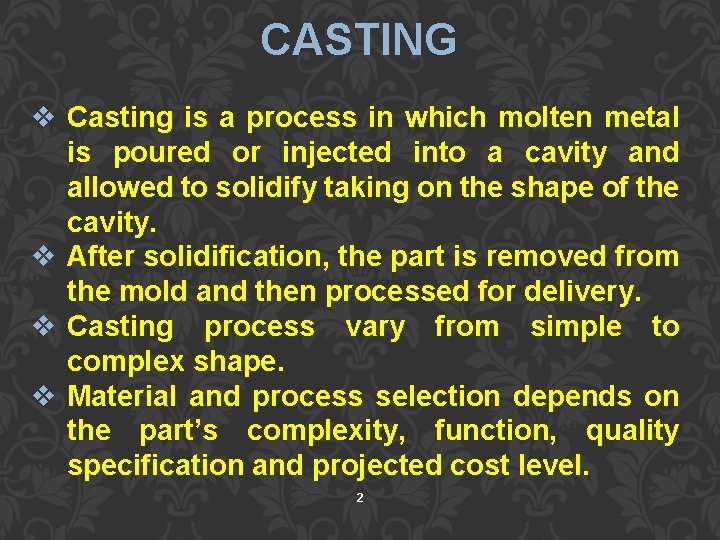 CASTING

❖ Casting is a process in which molten metal is poured or injected into a cavity and allowed to solidify taking on the shape of the cavity.

❖ After solidification, the part is removed from the mold and then processed for delivery.

❖ Casting process vary from simple to complex shape.

❖ Material and process selection depends on the part's complexity, function, quality specification and projected cost level.

2